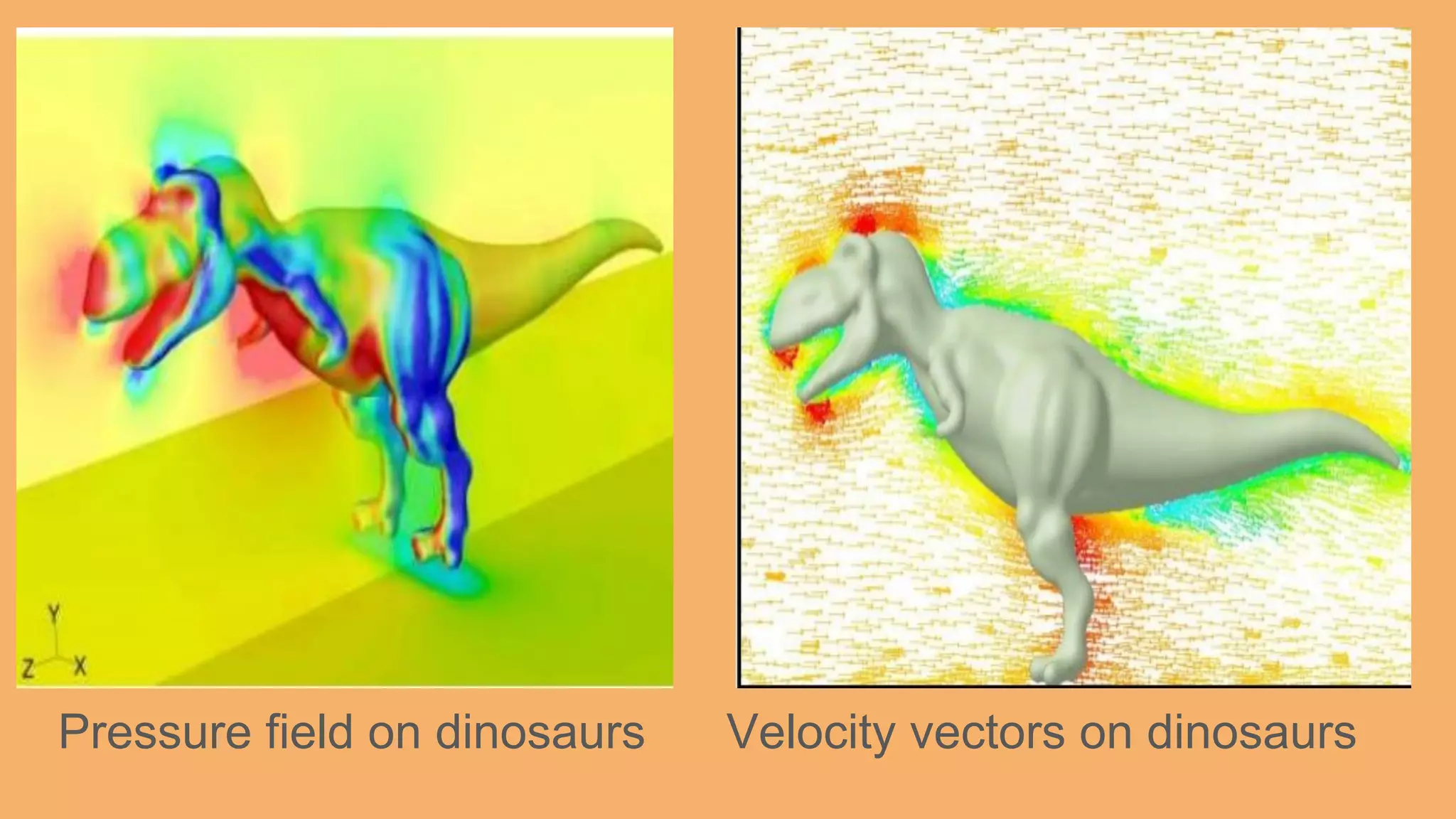 Y
Z X

Pressure field on dinosaurs

Velocity vectors on dinosaurs